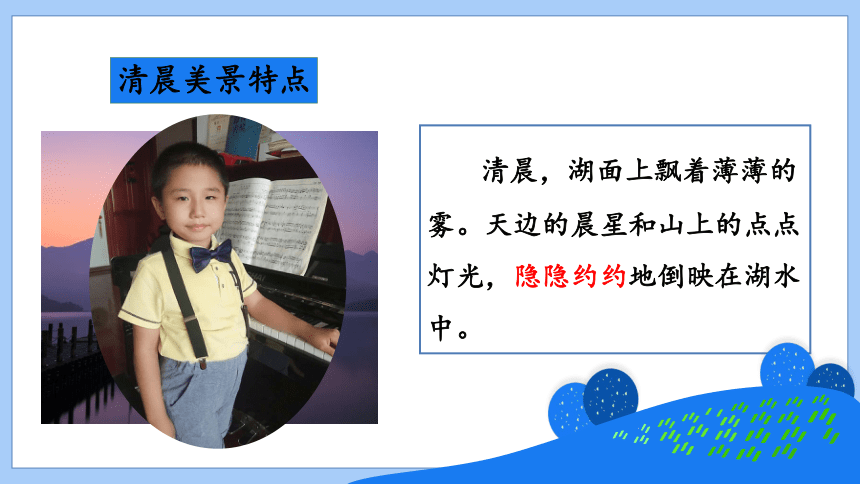 清晨美景特点

清晨，湖面上飘着薄薄的雾。天边的晨星和山上的点点灯光，隐隐约约地倒映在湖水中。